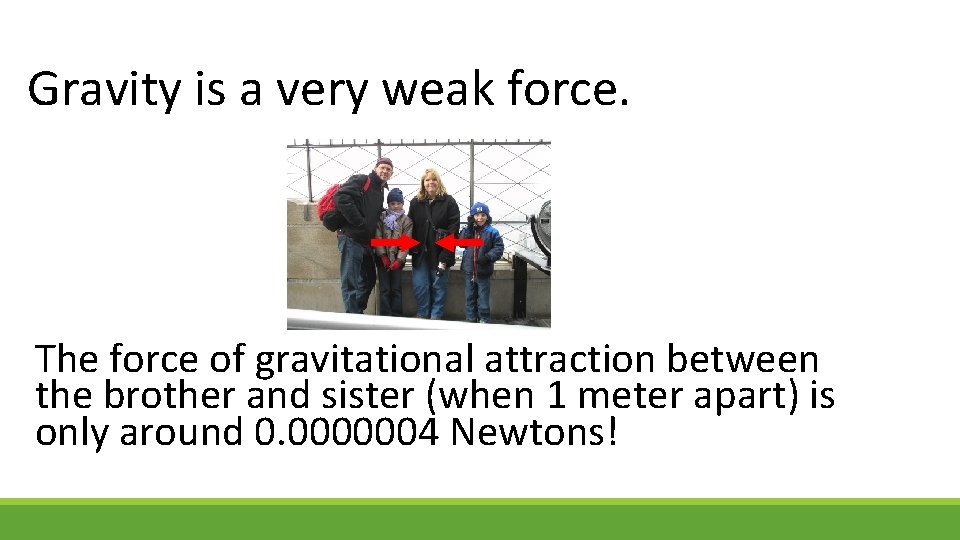 Gravity is a very weak force.

The force of gravitational attraction between the brother and sister (when 1 meter apart) is only around 0.0000004 Newtons!